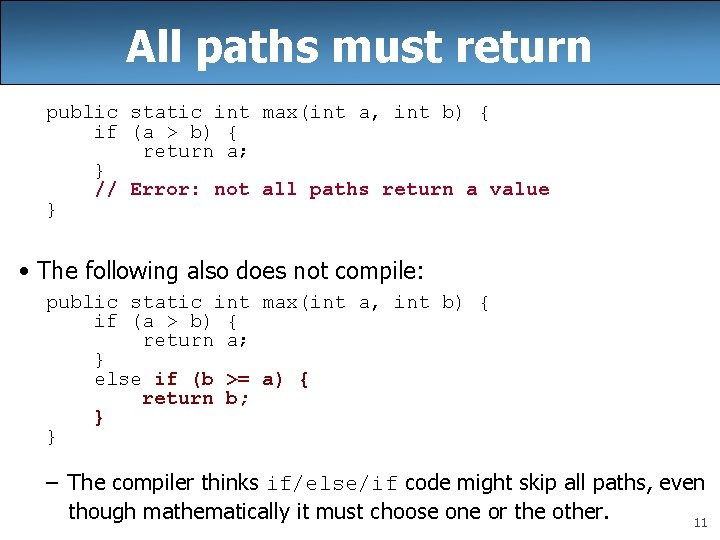 All paths must return

public static int max(int a, int b) {
    if (a > b) {
        return a;
    }
    // Error: not all paths return a value
}

• The following also does not compile:

public static int max(int a, int b) {
    if (a > b) {
        return a;
    }
    else if (b >= a) {
        return b;
    }
}

– The compiler thinks if/else/if code might skip all paths, even though mathematically it must choose one or the other.

11